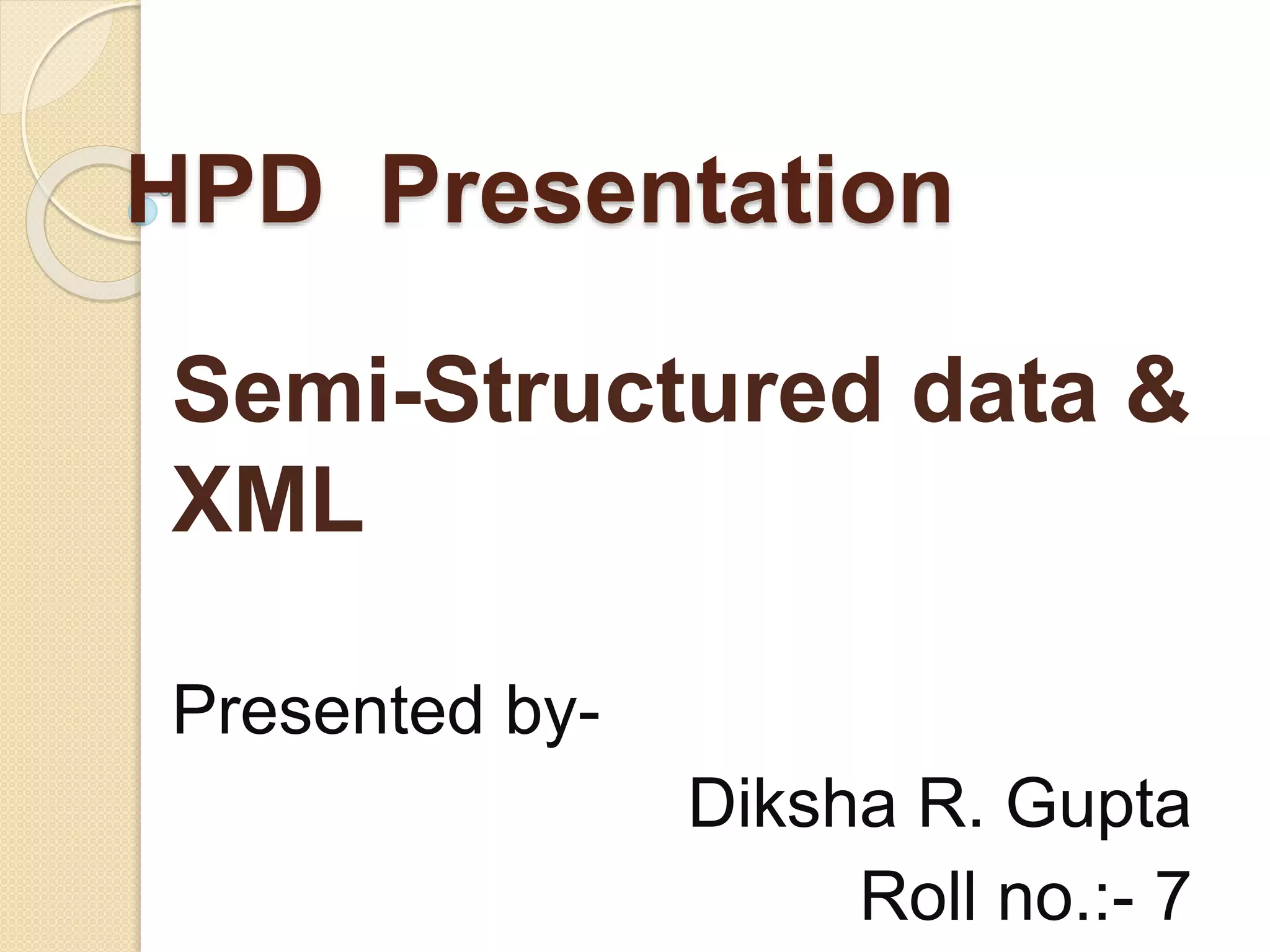 HPD Presentation

Semi-Structured data & XML

Presented by-

Diksha R. Gupta

Roll no.:- 7